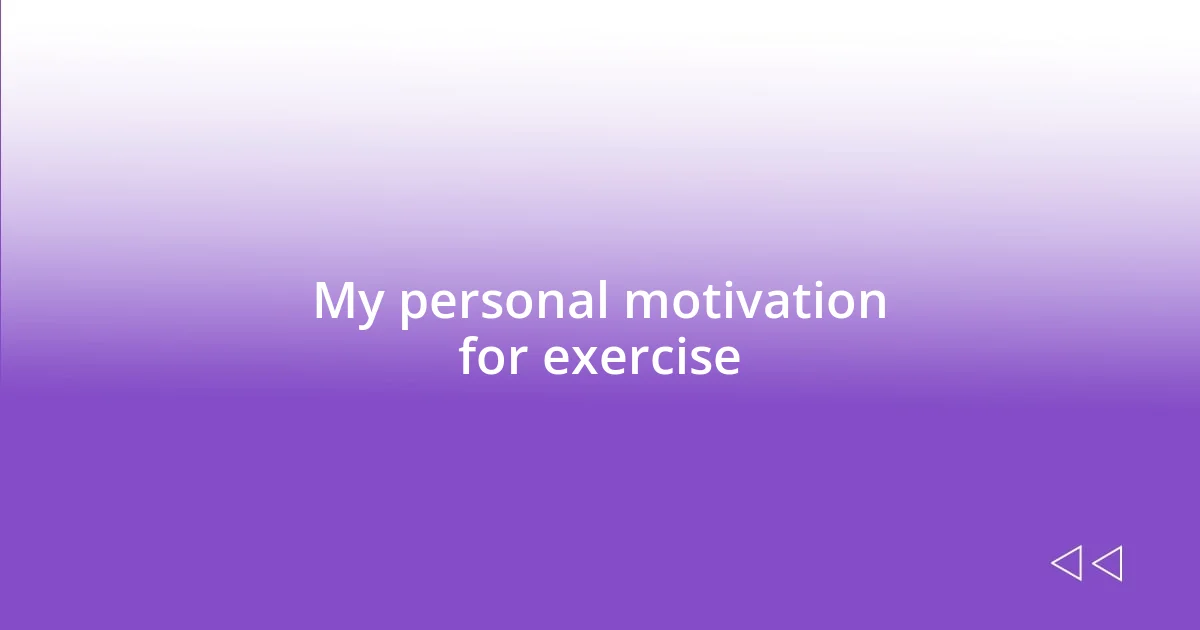 My personal motivation for exercise